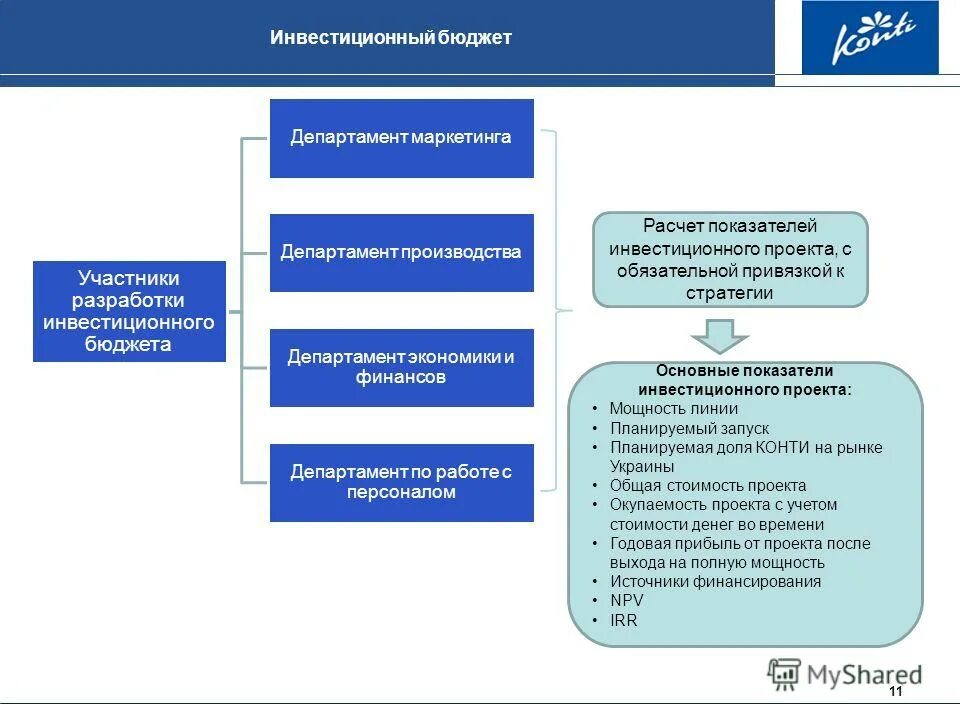 Инвестиционный бюджет

Konti

Участники разработки инвестиционного бюджета

Департамент маркетинга

Департамент производства

Департамент экономики и финансов

Департамент по работе с персоналом

Расчет показателей инвестиционного проекта, с обязательной привязкой к стратегии

Основные показатели инвестиционного проекта:
• Мощность линии
• Планируемый запуск
• Планируемая доля КОНТИ на рынке Украины
• Общая стоимость проекта
• Окупаемость проекта с учетом стоимости денег во времени
• Годовая прибыль от проекта после выхода на полную мощность
• Источники финансирования
• NPV
• IRR

MyShared

11